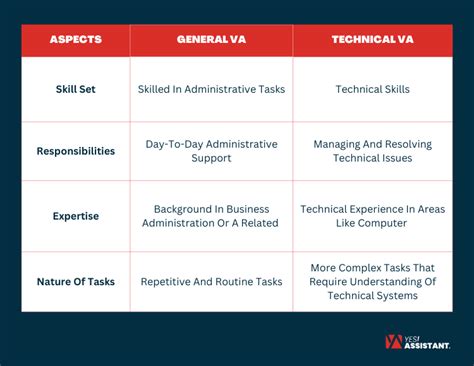 | ASPECTS | GENERAL VA | TECHNICAL VA |
|---|---|---|
| Skill Set | Skilled In Administrative Tasks | Technical Skills |
| Responsibilities | Day-To-Day Administrative Support | Managing And Resolving Technical Issues |
| Expertise | Background In Business Administration Or A Related | Technical Experience In Areas Like Computer |
| Nature Of Tasks | Repetitive And Routine Tasks | More Complex Tasks That Require Understanding Of Technical Systems |

YES! ASSISTANT.